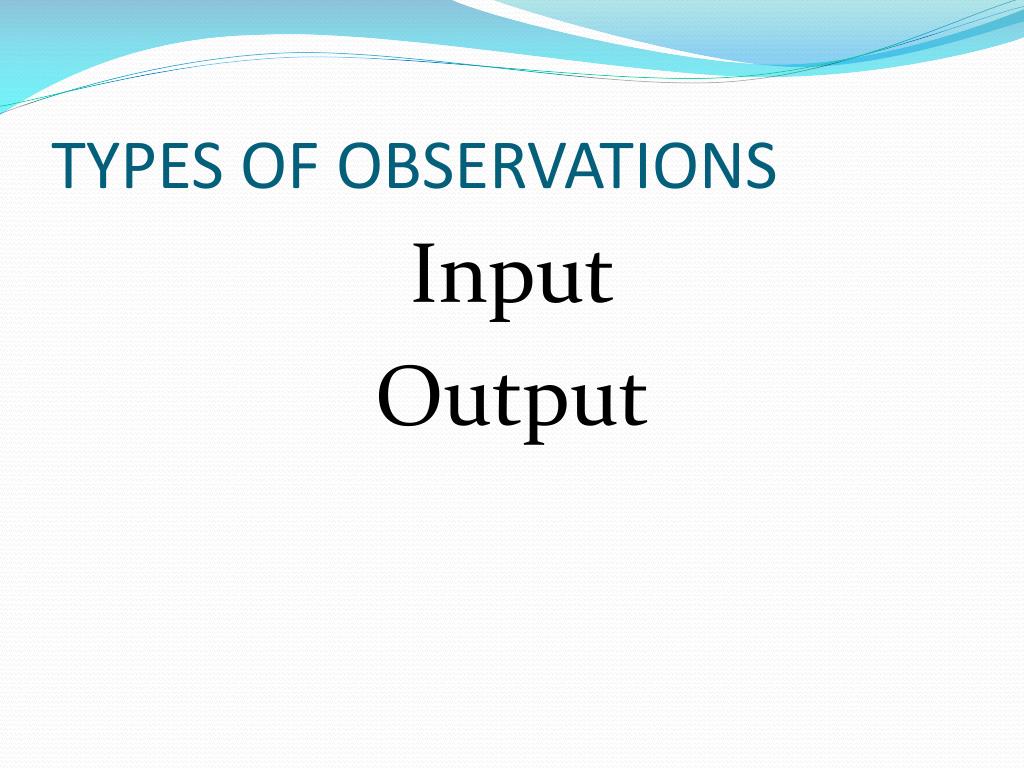 TYPES OF OBSERVATIONS

Input
Output